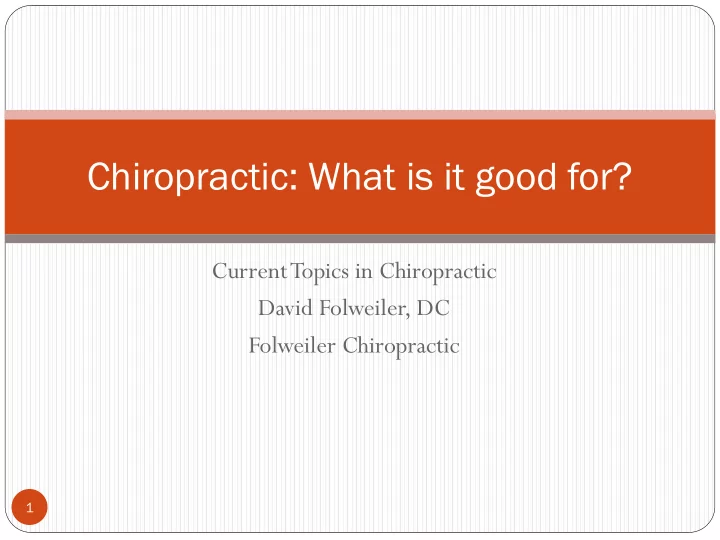 Chiropractic: What is it good for?

Current Topics in Chiropractic
David Folweiler, DC
Folweiler Chiropractic

1